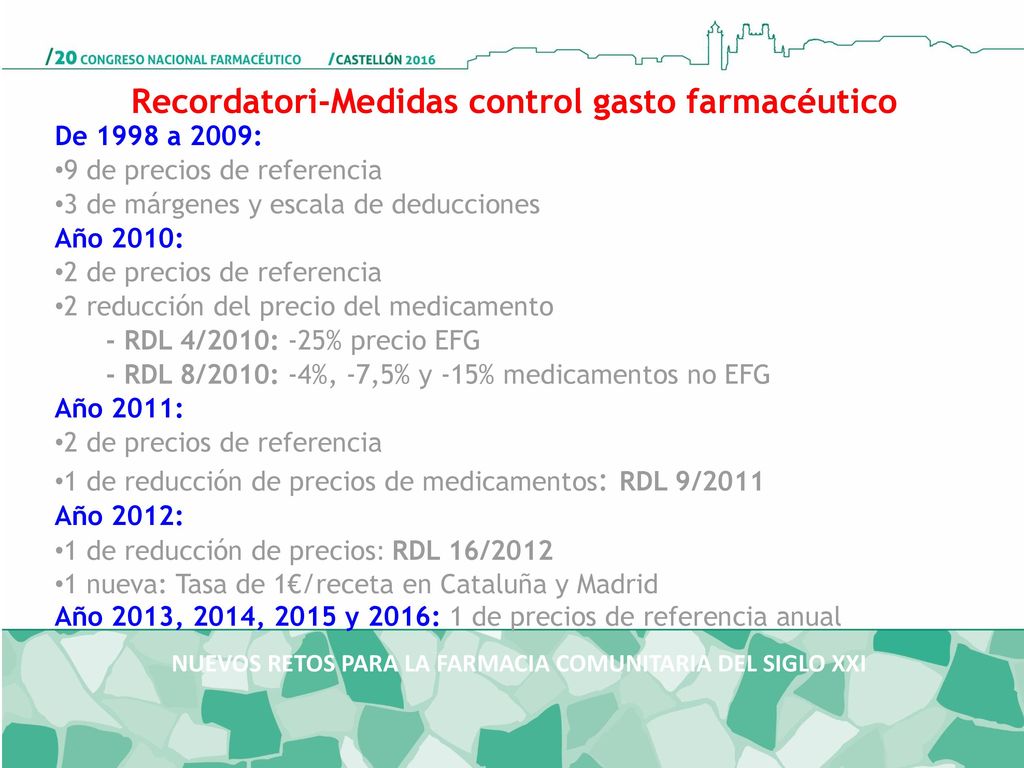 /20 CONGRESO NACIONAL FARMACÉUTICO /CASTELLÓN 2016

Recordatori-Medidas control gasto farmacéutico

De 1998 a 2009:
•9 de precios de referencia
•3 de márgenes y escala de deducciones
Año 2010:
•2 de precios de referencia
•2 reducción del precio del medicamento
- RDL 4/2010: -25% precio EFG
- RDL 8/2010: -4%, -7,5% y -15% medicamentos no EFG
Año 2011:
•2 de precios de referencia
•1 de reducción de precios de medicamentos: RDL 9/2011
Año 2012:
•1 de reducción de precios: RDL 16/2012
•1 nueva: Tasa de 1€/receta en Cataluña y Madrid
Año 2013, 2014, 2015 y 2016: 1 de precios de referencia anual

NUEVOS RETOS PARA LA FARMACIA COMUNITARIA DEL SIGLO XXI